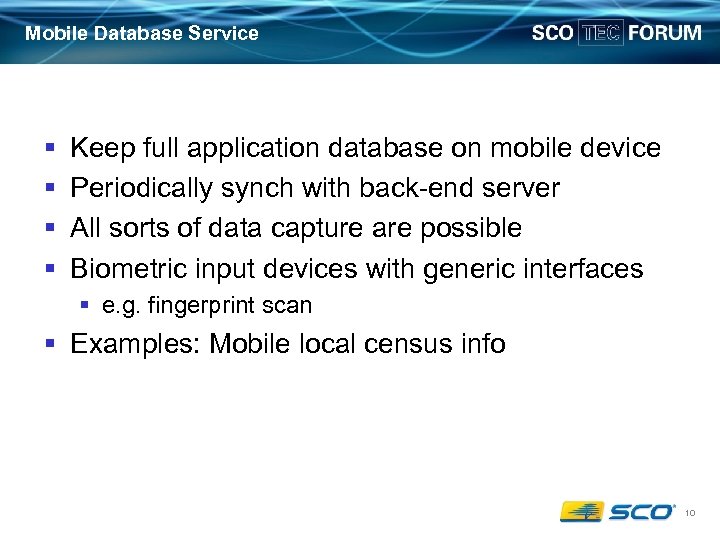 Mobile Database Service

SCO TEC FORUM

- Keep full application database on mobile device
- Periodically synch with back-end server
- All sorts of data capture are possible
- Biometric input devices with generic interfaces
  - e.g. fingerprint scan
- Examples: Mobile local census info

SCO

10